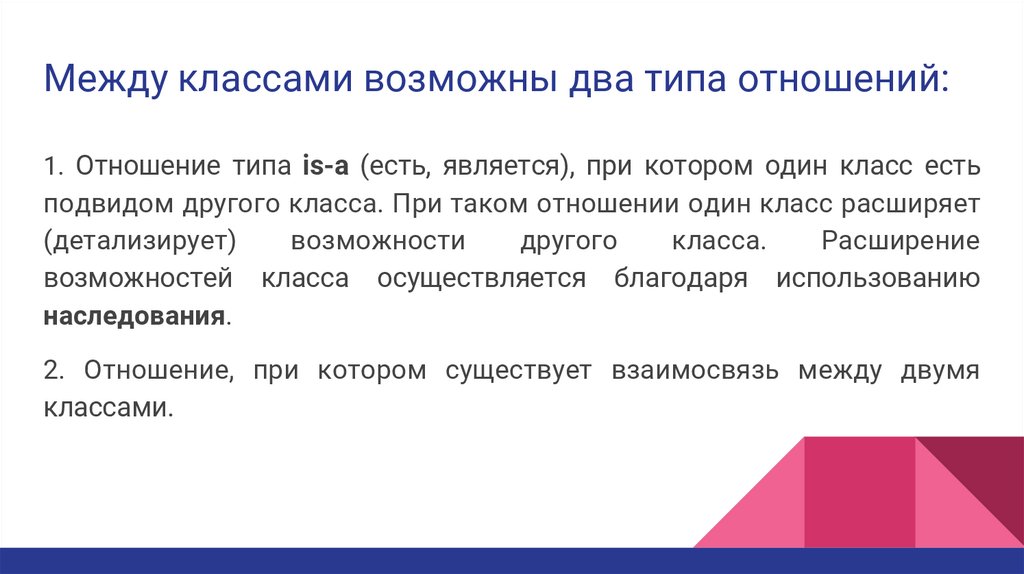 Между классами возможны два типа отношений:

1. Отношение типа is-a (есть, является), при котором один класс есть подвидом другого класса. При таком отношении один класс расширяет (детализирует) возможности другого класса. Расширение возможностей класса осуществляется благодаря использованию наследования.

2. Отношение, при котором существует взаимосвязь между двумя классами.